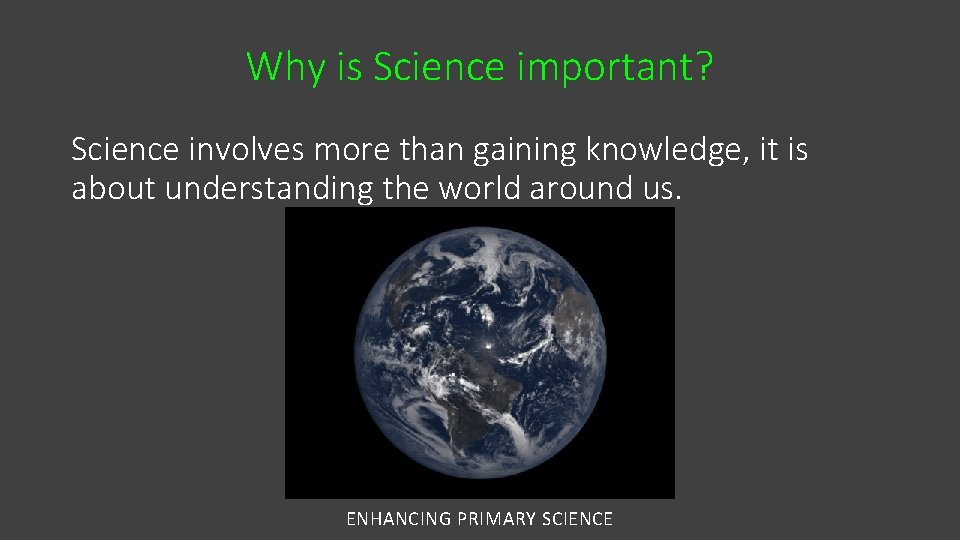 Why is Science important?

Science involves more than gaining knowledge, it is about understanding the world around us.

ENHANCING PRIMARY SCIENCE